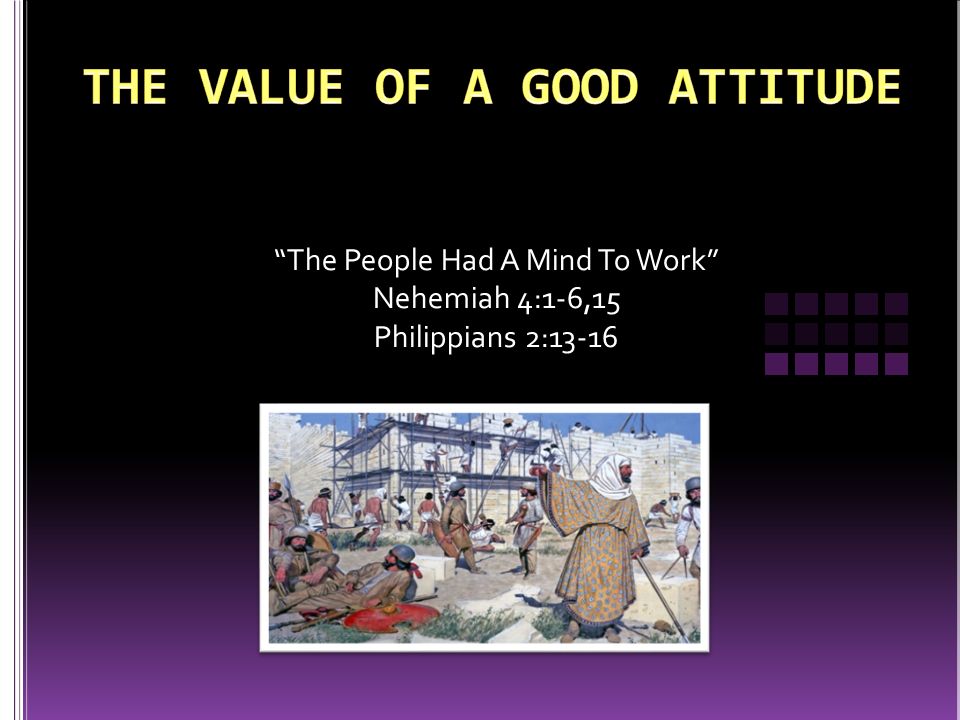 THE VALUE OF A GOOD ATTITUDE

“The People Had A Mind To Work”
Nehemiah 4:1-6,15
Philippians 2:13-16